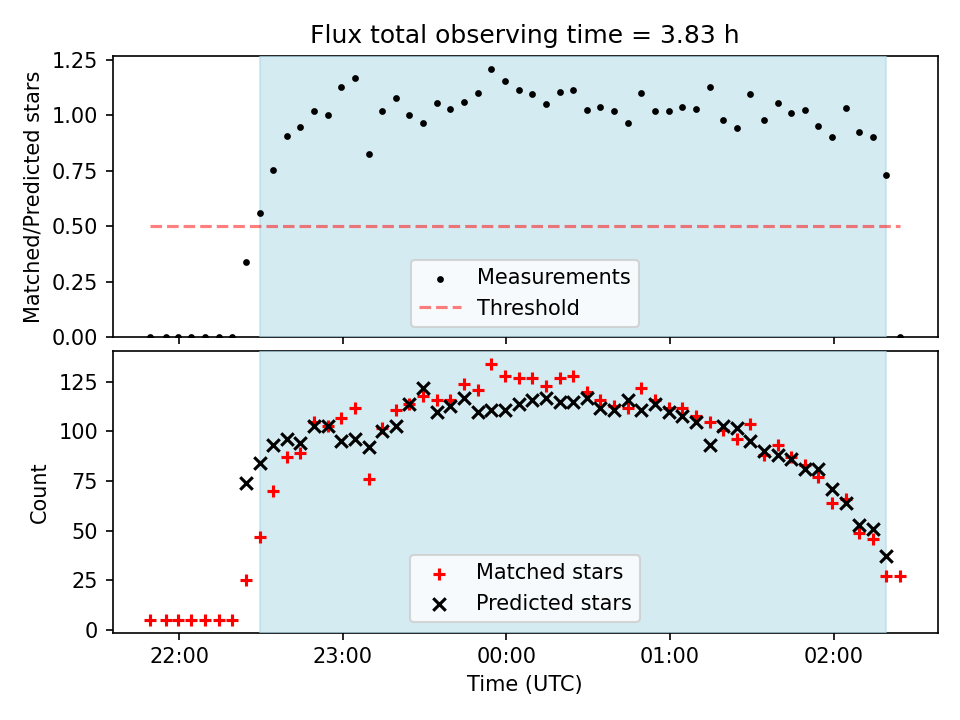 Flux total observing time = 3.83 h

Matched/Predicted stars

1.25
1.00
0.75
0.50
0.25
0.00

Measurements
Threshold

Count

125
100
75
50
25
0

Matched stars
Predicted stars

22:00
23:00
00:00
01:00
02:00

Time (UTC)